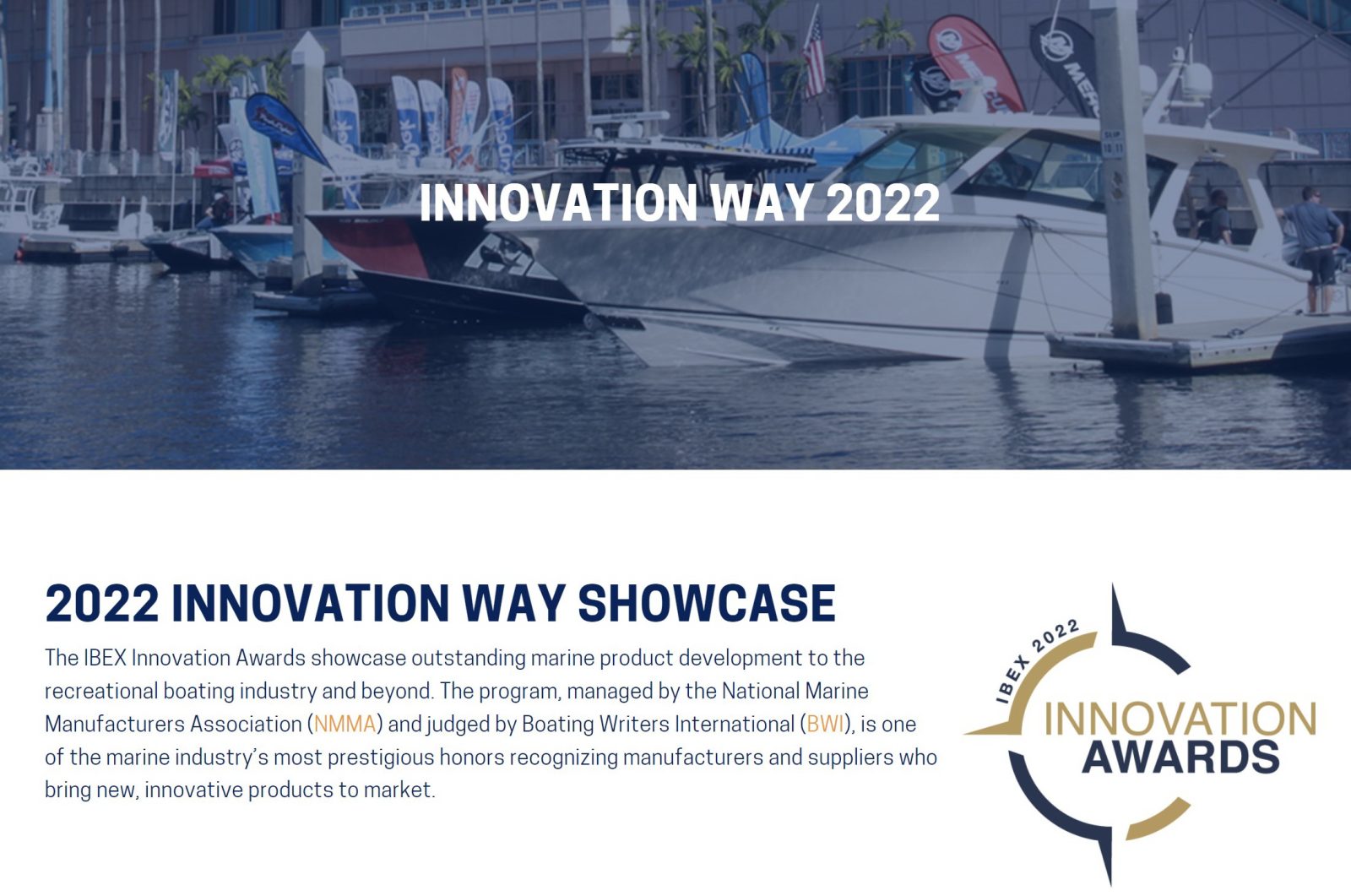 INNOVATION WAY 2022

2022 INNOVATION WAY SHOWCASE

The IBEX Innovation Awards showcase outstanding marine product development to the recreational boating industry and beyond. The program, managed by the National Marine Manufacturers Association (NMMA) and judged by Boating Writers International (BWI), is one of the marine industry's most prestigious honors recognizing manufacturers and suppliers who bring new, innovative products to market.

IBEX 2022
INNOVATION
AWARDS